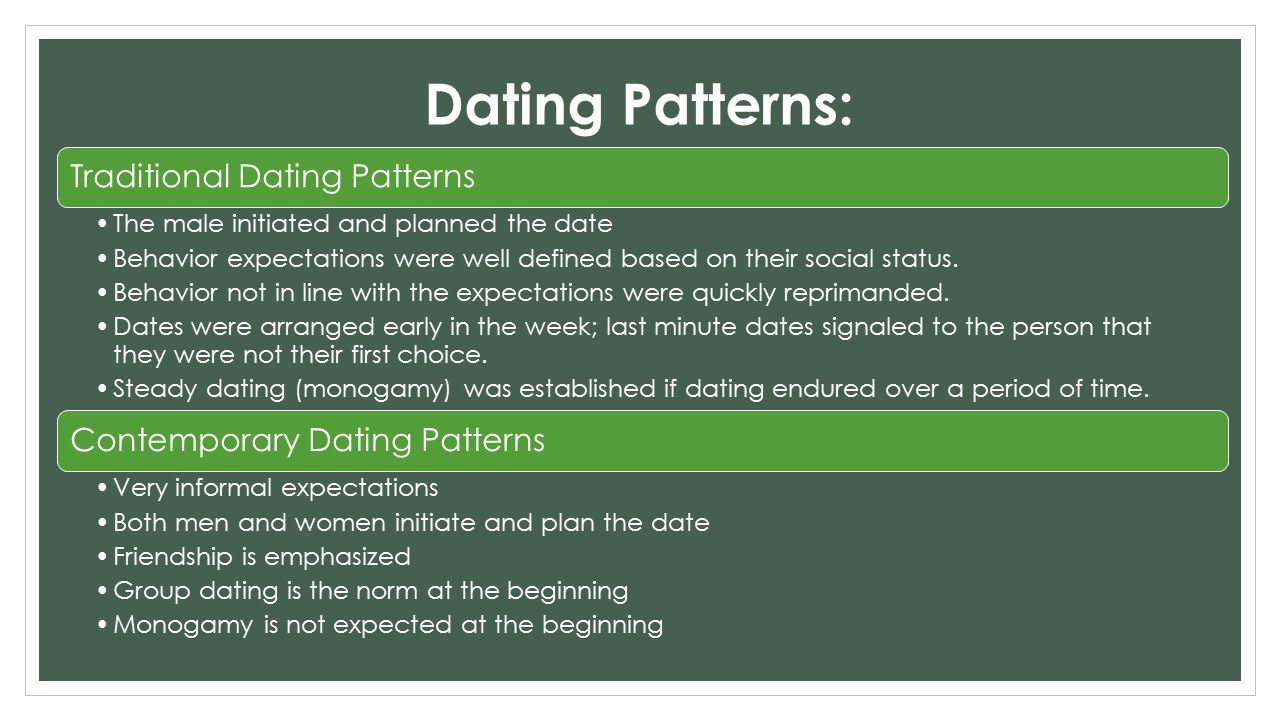 Dating Patterns:

Traditional Dating Patterns

• The male initiated and planned the date
• Behavior expectations were well defined based on their social status.
• Behavior not in line with the expectations were quickly reprimanded.
• Dates were arranged early in the week; last minute dates signaled to the person that they were not their first choice.
• Steady dating (monogamy) was established if dating endured over a period of time.

Contemporary Dating Patterns

• Very informal expectations
• Both men and women initiate and plan the date
• Friendship is emphasized
• Group dating is the norm at the beginning
• Monogamy is not expected at the beginning